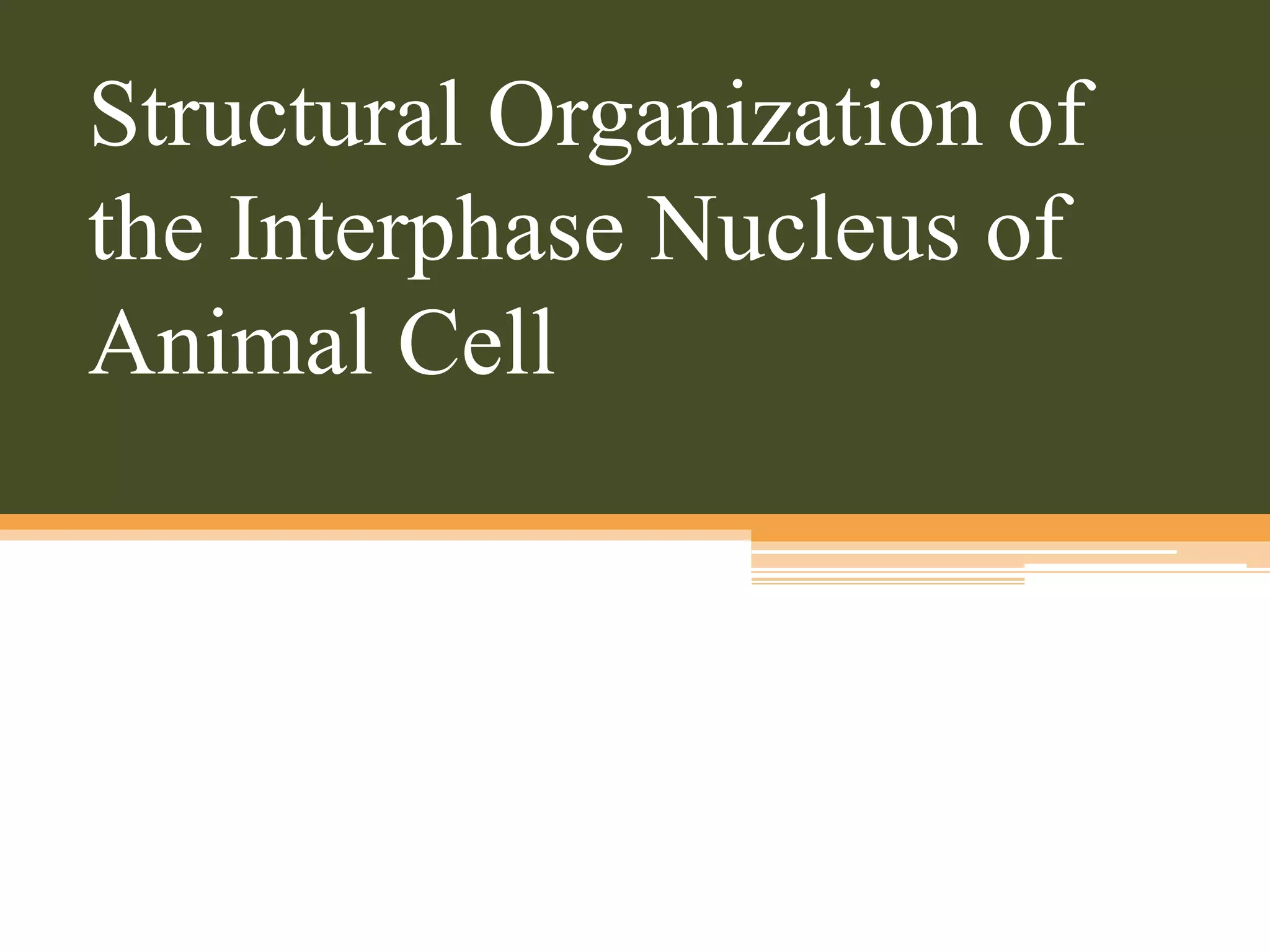 Structural Organization of the Interphase Nucleus of Animal Cell